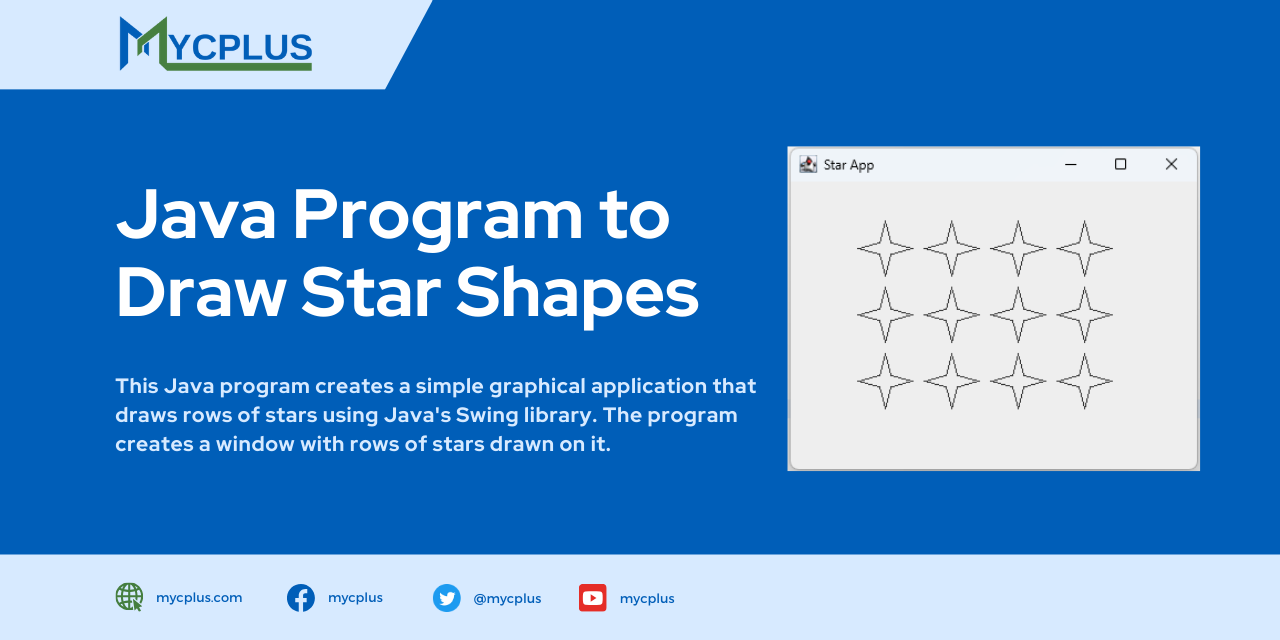 MYCPLUS

Java Program to Draw Star Shapes

This Java program creates a simple graphical application that draws rows of stars using Java's Swing library. The program creates a window with rows of stars drawn on it.

Star App

mycplus.com
mycplus
@mycplus
mycplus